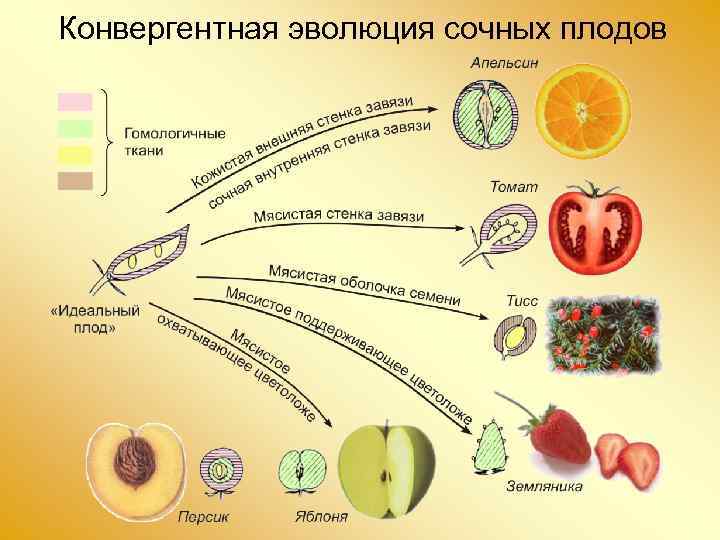 Конвергентная эволюция сочных плодов

Гомологичные ткани

Апельсин

Кожистая внешняя стенка завязи

сочная внутренняя стенка завязи

Томат

Мясистая стенка завязи

Мясистая оболочка семени

Тисс

Мясистое поддерживающее цветоложе

Мясистое охватывающее цветоложе

«Идеальный плод»

Земляника

Персик

Яблоня